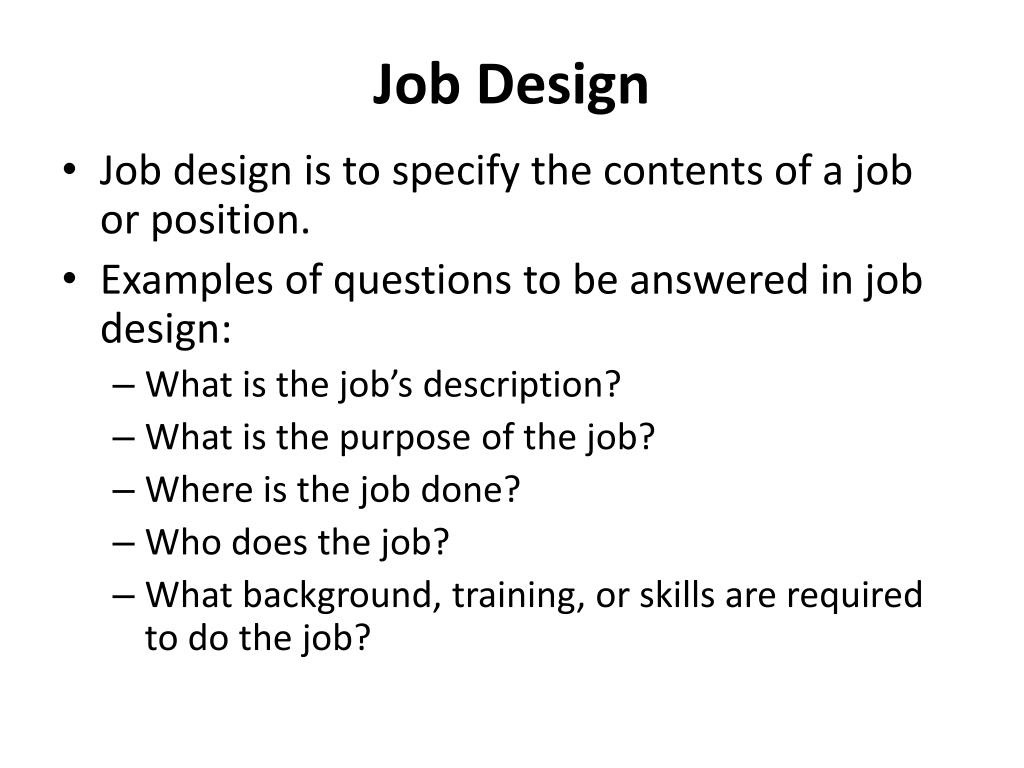 Job Design

• Job design is to specify the contents of a job or position.
• Examples of questions to be answered in job design:
– What is the job's description?
– What is the purpose of the job?
– Where is the job done?
– Who does the job?
– What background, training, or skills are required to do the job?